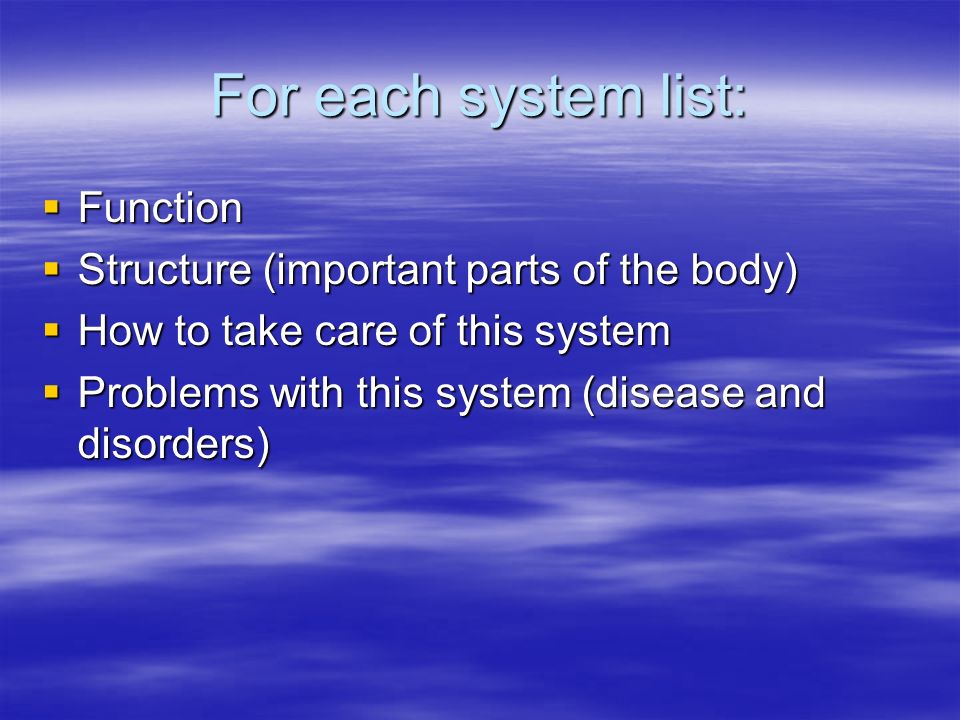 For each system list:

- Function
- Structure (important parts of the body)
- How to take care of this system
- Problems with this system (disease and disorders)